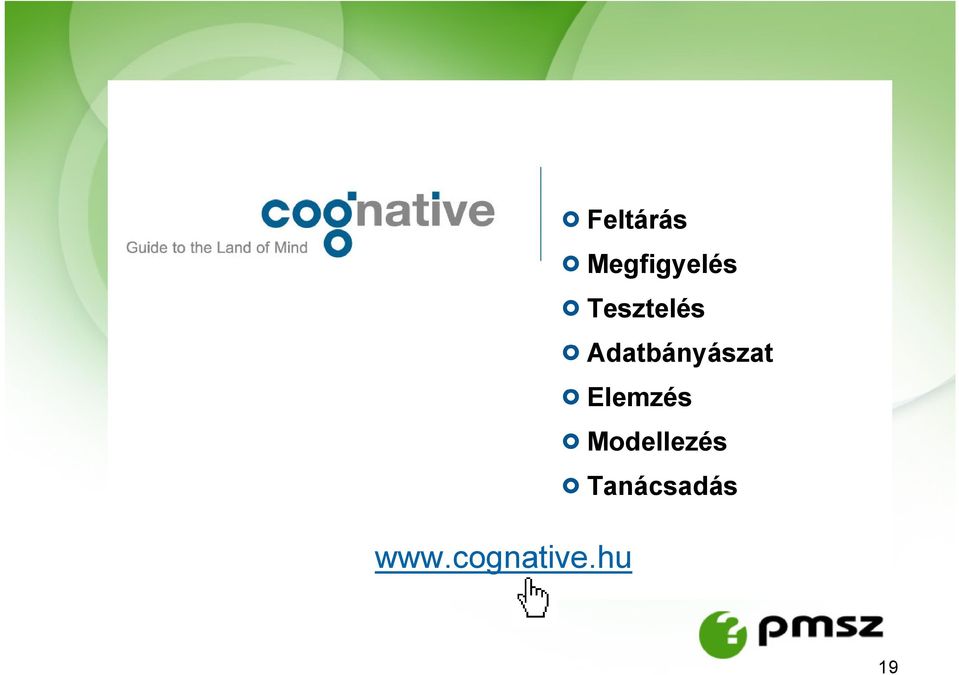 cognative
Guide to the Land of Mind

Feltárás
Megfigyelés
Tesztelés
Adatbányászat
Elemzés
Modellezés
Tanácsadás

www.cognative.hu

pmsz

19